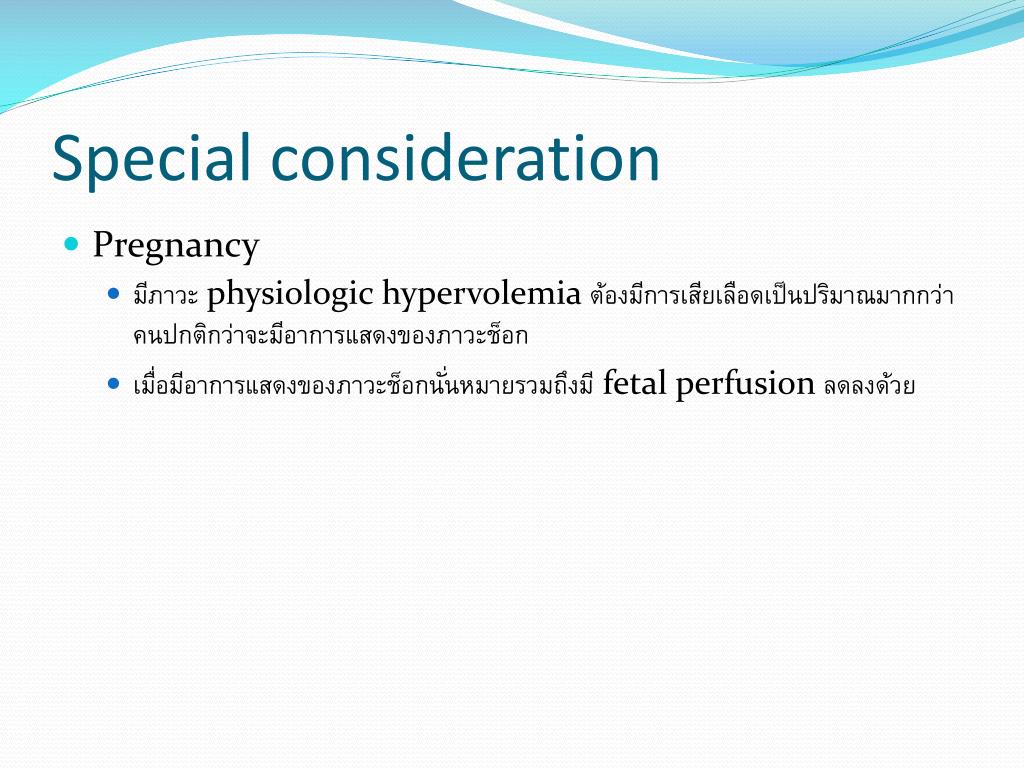 Special consideration

Pregnancy

มีภาวะ physiologic hypervolemia ต้องมีการเสียเลือดเป็นปริมาณมากกว่าคนปกติกว่าจะมีอาการแสดงของภาวะช็อก

เมื่อมีอาการแสดงของภาวะช็อกนั่นหมายรวมถึงมี fetal perfusion ลดลงด้วย